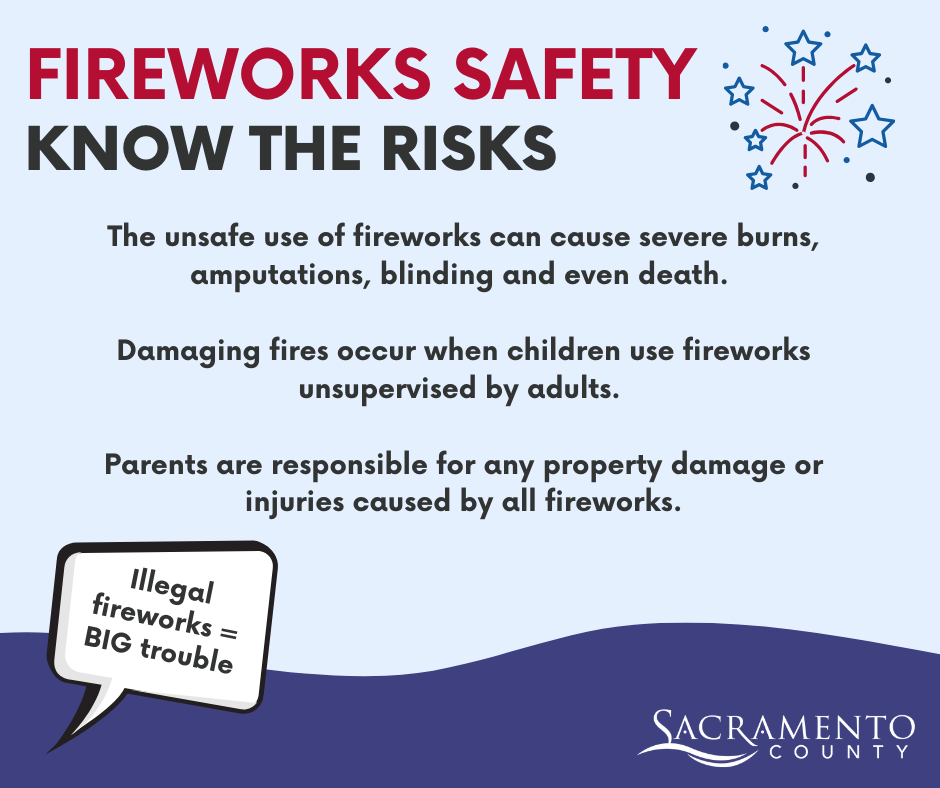 FIREWORKS SAFETY
KNOW THE RISKS

The unsafe use of fireworks can cause severe burns, amputations, blinding and even death.

Damaging fires occur when children use fireworks unsupervised by adults.

Parents are responsible for any property damage or injuries caused by all fireworks.

Illegal fireworks = BIG trouble

SACRAMENTO
COUNTY